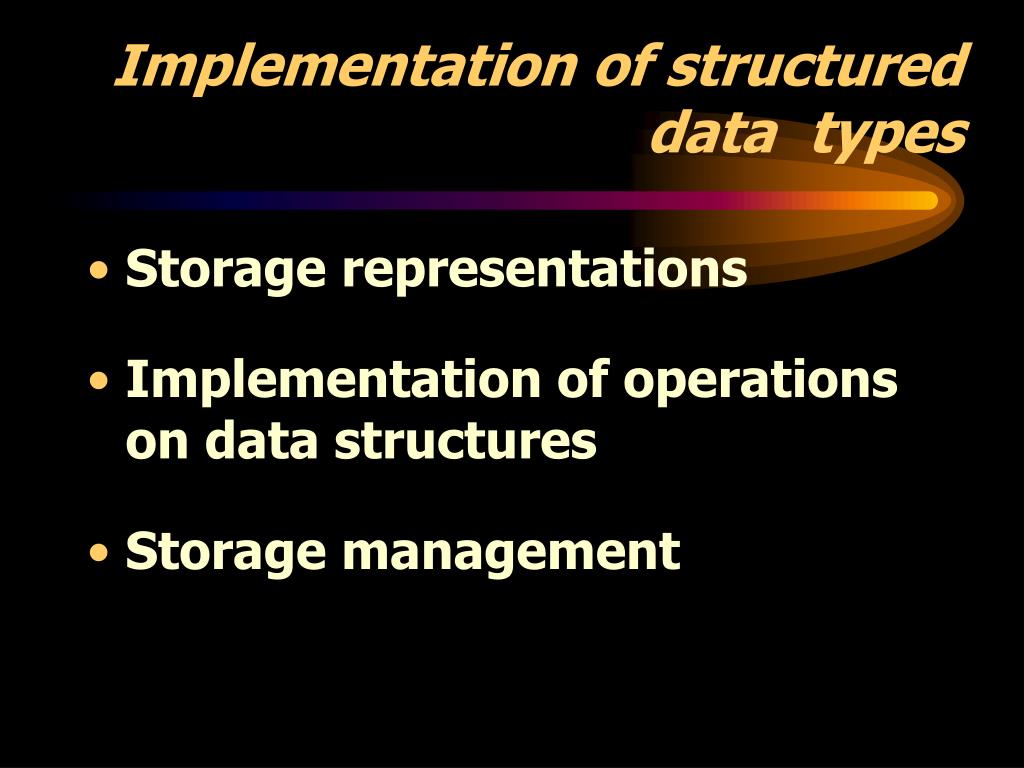 Implementation of structured data types

• Storage representations

• Implementation of operations on data structures

• Storage management